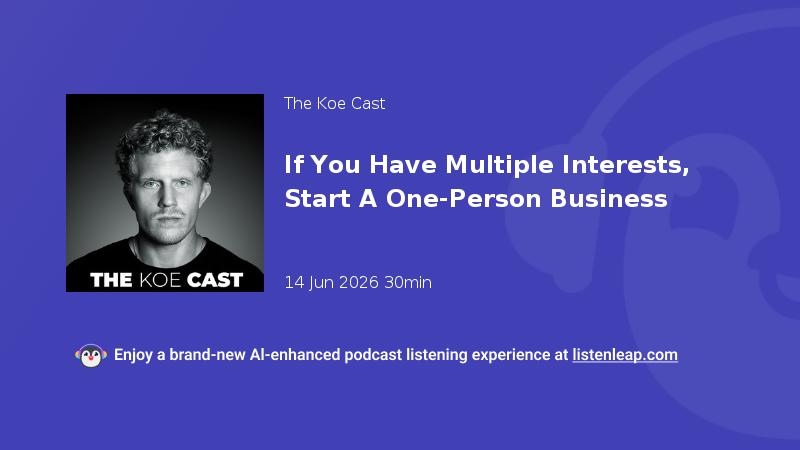 THE KOE CAST

The Koe Cast

If You Have Multiple Interests, Start A One-Person Business

14 Jun 2026 30min

Enjoy a brand-new AI-enhanced podcast listening experience at listenleap.com